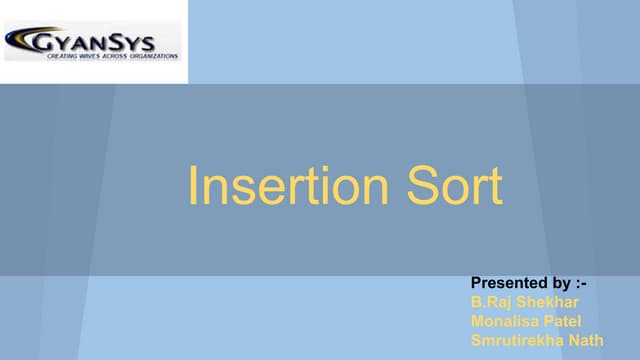 GYANSYS
CREATING WAVES ACROSS ORGANIZATIONS

Insertion Sort

Presented by :-
B.Raj Shekhar
Monalisa Patel
Smrutirekha Nath